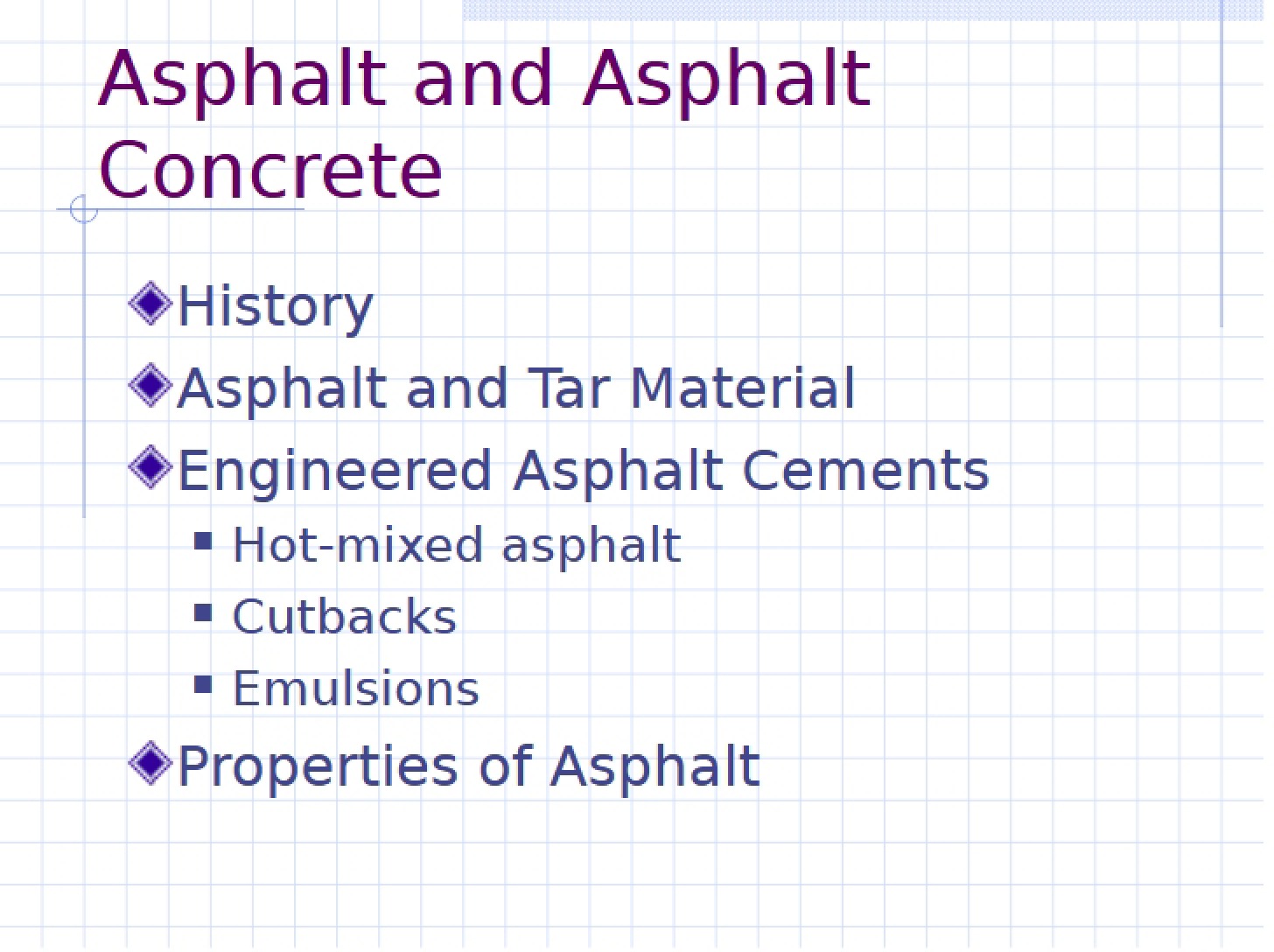 Asphalt and Asphalt Concrete

History
Asphalt and Tar Material
Engineered Asphalt Cements
Hot-mixed asphalt
Cutbacks
Emulsions
Properties of Asphalt